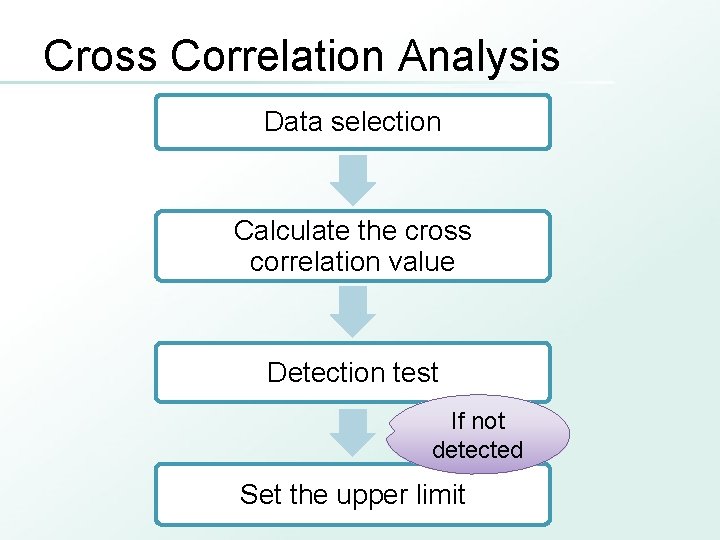 Cross Correlation Analysis

Data selection

Calculate the cross correlation value

Detection test

If not detected

Set the upper limit